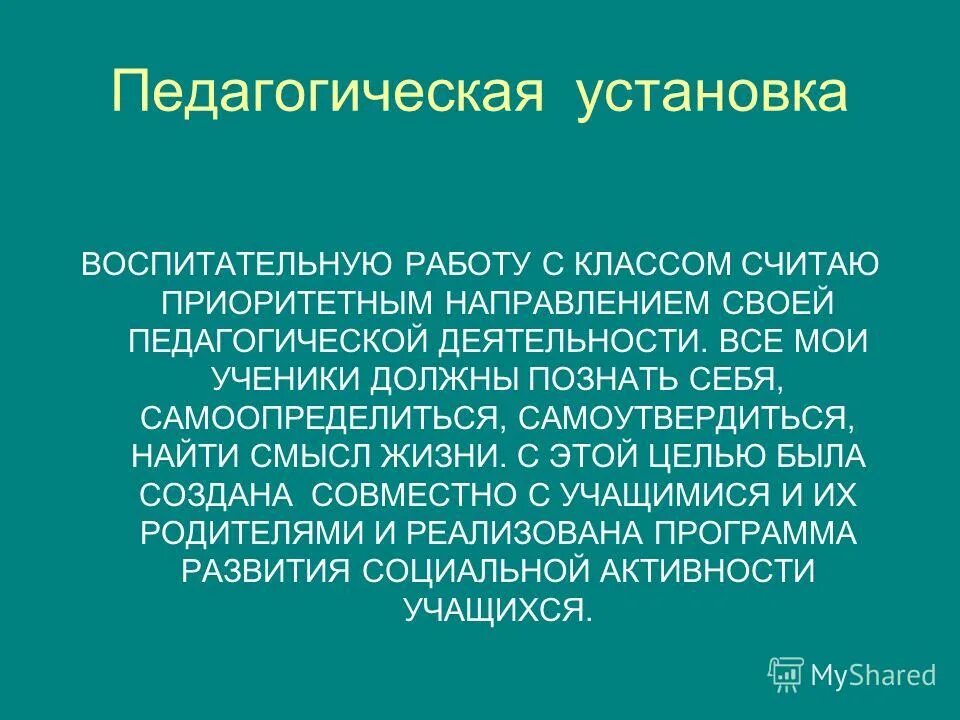 Педагогическая установка

ВОСПИТАТЕЛЬНУЮ РАБОТУ С КЛАССОМ СЧИТАЮ ПРИОРИТЕТНЫМ НАПРАВЛЕНИЕМ СВОЕЙ ПЕДАГОГИЧЕСКОЙ ДЕЯТЕЛЬНОСТИ. ВСЕ МОИ УЧЕНИКИ ДОЛЖНЫ ПОЗНАТЬ СЕБЯ, САМООПРЕДЕЛИТЬСЯ, САМОУТВЕРДИТЬСЯ, НАЙТИ СМЫСЛ ЖИЗНИ. С ЭТОЙ ЦЕЛЬЮ БЫЛА СОЗДАНА СОВМЕСТНО С УЧАЩИМИСЯ И ИХ РОДИТЕЛЯМИ И РЕАЛИЗОВАНА ПРОГРАММА РАЗВИТИЯ СОЦИАЛЬНОЙ АКТИВНОСТИ УЧАЩИХСЯ.

MyShared